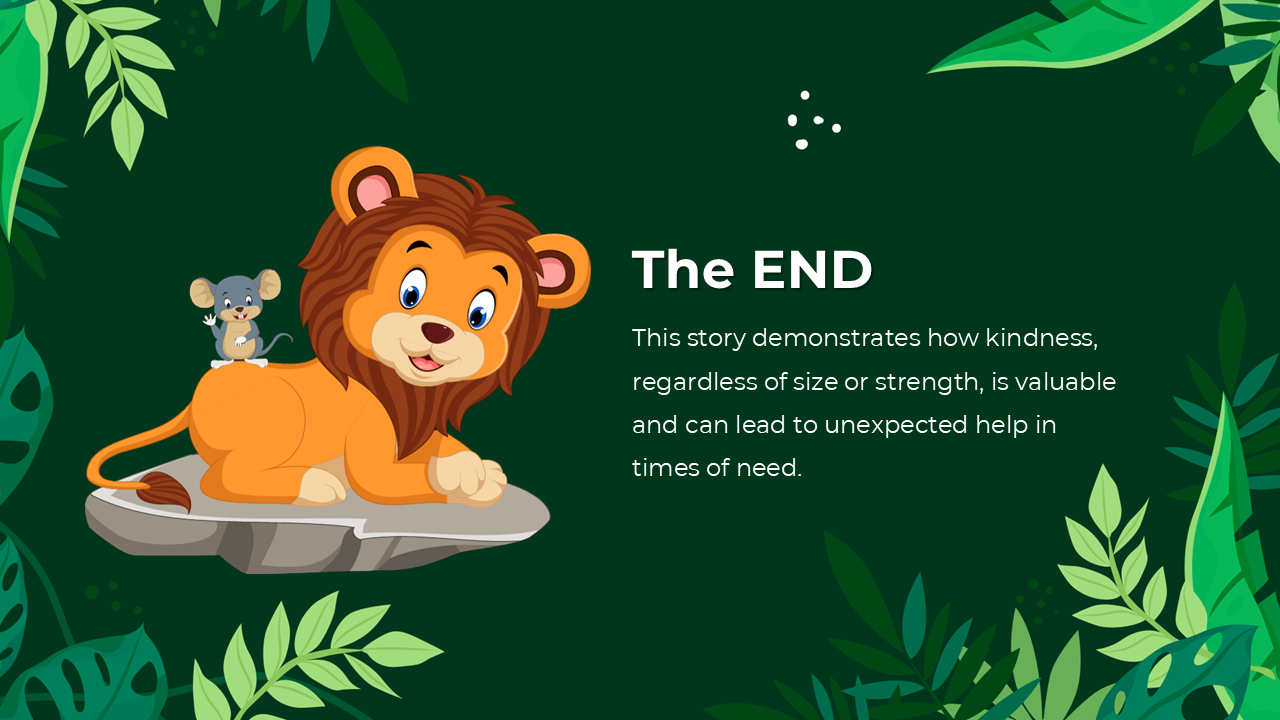 The END

This story demonstrates how kindness, regardless of size or strength, is valuable and can lead to unexpected help in times of need.